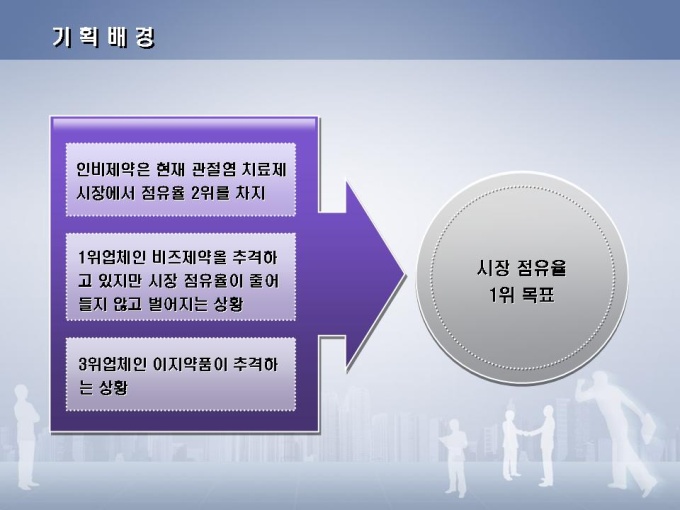 기 획 배 경

인비제약은 현재 관절염 치료제 시장에서 점유율 2위를 차지

1위업체인 비즈제약을 추격하고 있지만 시장 점유율이 줄어들지 않고 벌어지는 상황

3위업체인 이지약품이 추격하는 상황

시장 점유율
1위 목표